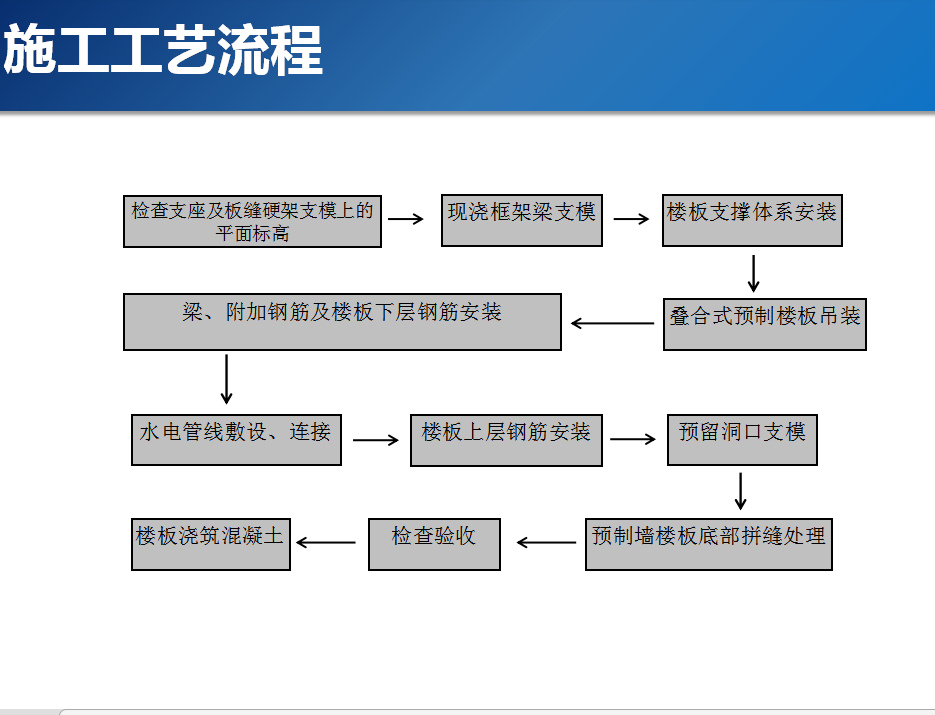 施工工艺流程

检查支座及板缝硬架支模上的平面标高

现浇框架梁支模

楼板支撑体系安装

叠合式预制楼板吊装

梁、附加钢筋及楼板下层钢筋安装

水电管线敷设、连接

楼板上层钢筋安装

预留洞口支模

预制墙楼板底部拼缝处理

检查验收

楼板浇筑混凝土